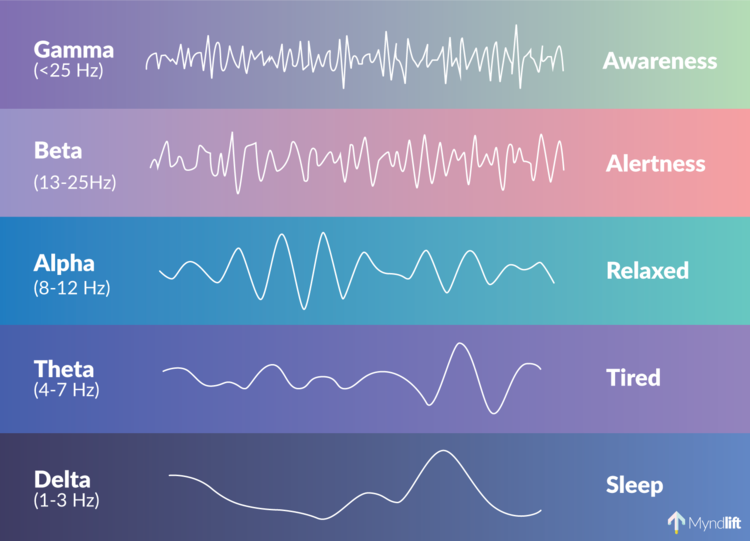 Gamma
(<25 Hz)

Awareness

Beta
(13-25Hz)

Alertness

Alpha
(8-12 Hz)

Relaxed

Theta
(4-7 Hz)

Tired

Delta
(1-3 Hz)

Sleep

Myndlift